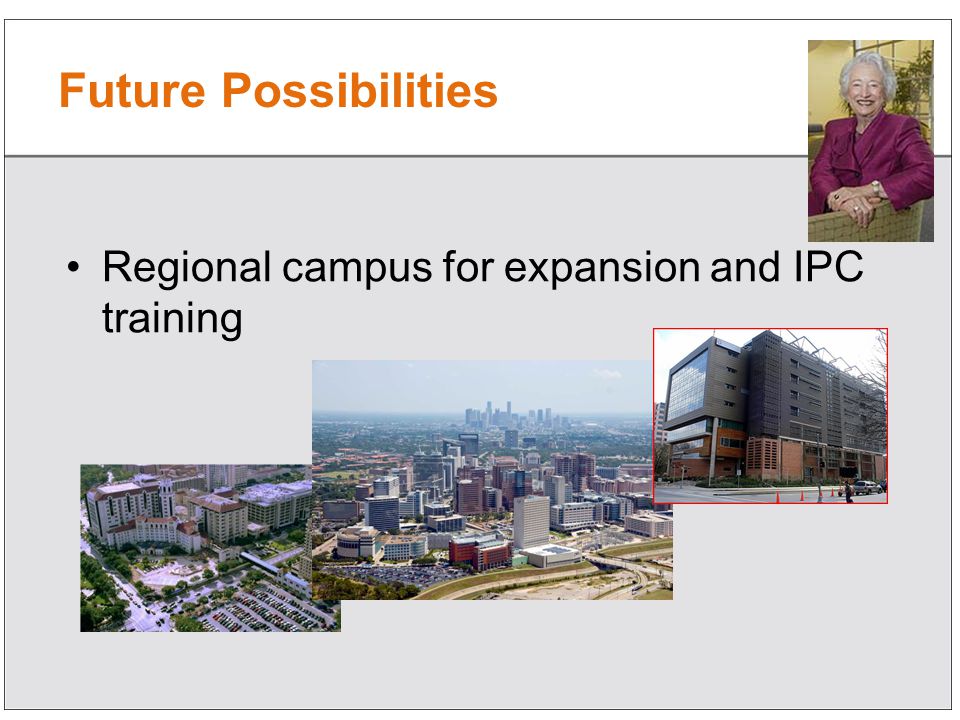 Future Possibilities

• Regional campus for expansion and IPC training